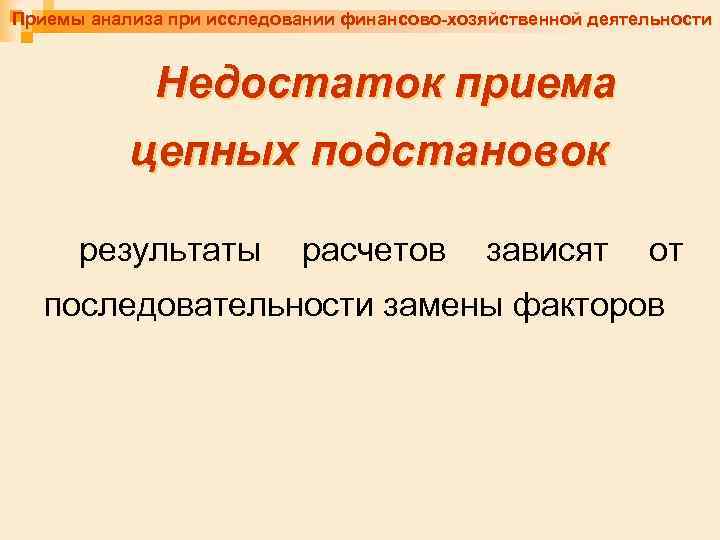 Приемы анализа при исследовании финансово-хозяйственной деятельности

Недостаток приема цепных подстановок

результаты расчетов зависят от последовательности замены факторов